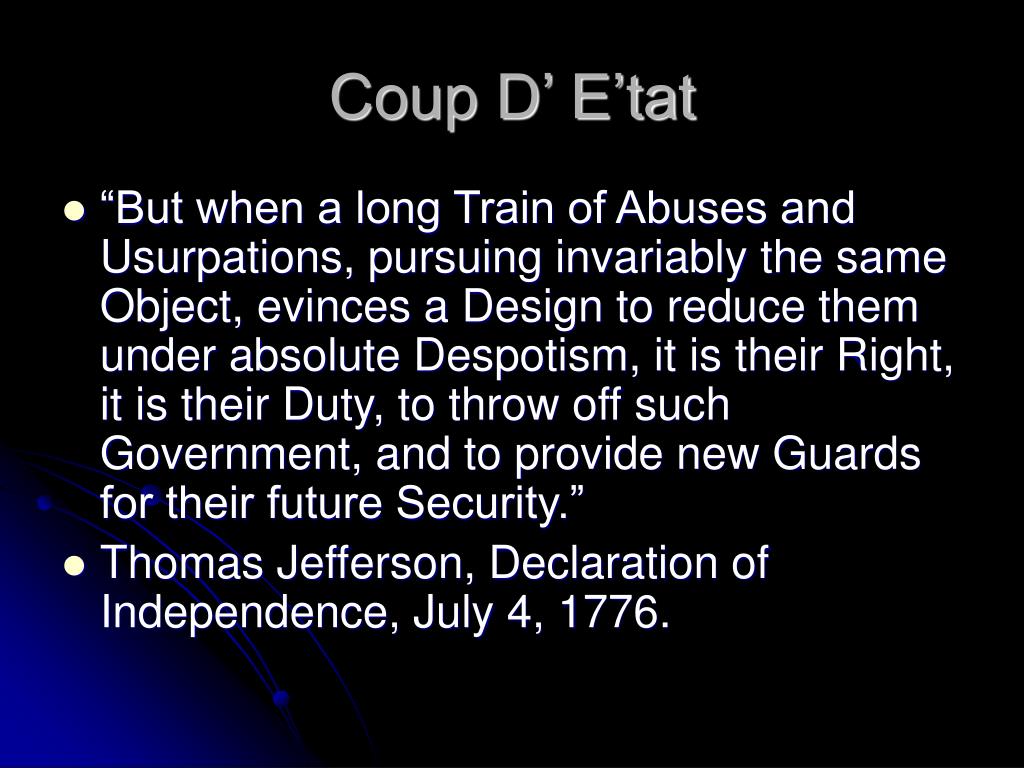 Coup D’ E’tat

- “But when a long Train of Abuses and Usurpations, pursuing invariably the same Object, evinces a Design to reduce them under absolute Despotism, it is their Right, it is their Duty, to throw off such Government, and to provide new Guards for their future Security.”
- Thomas Jefferson, Declaration of Independence, July 4, 1776.